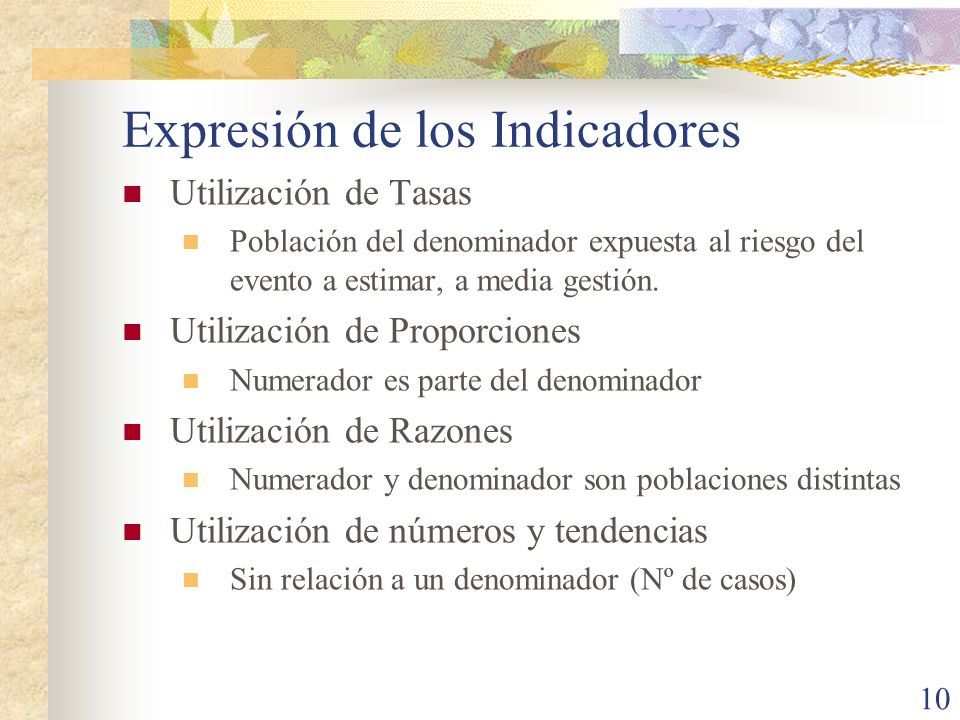 Expresión de los Indicadores

Utilización de Tasas

Población del denominador expuesta al riesgo del evento a estimar, a media gestión.

Utilización de Proporciones

Numerador es parte del denominador

Utilización de Razones

Numerador y denominador son poblaciones distintas

Utilización de números y tendencias

Sin relación a un denominador (Nº de casos)

10